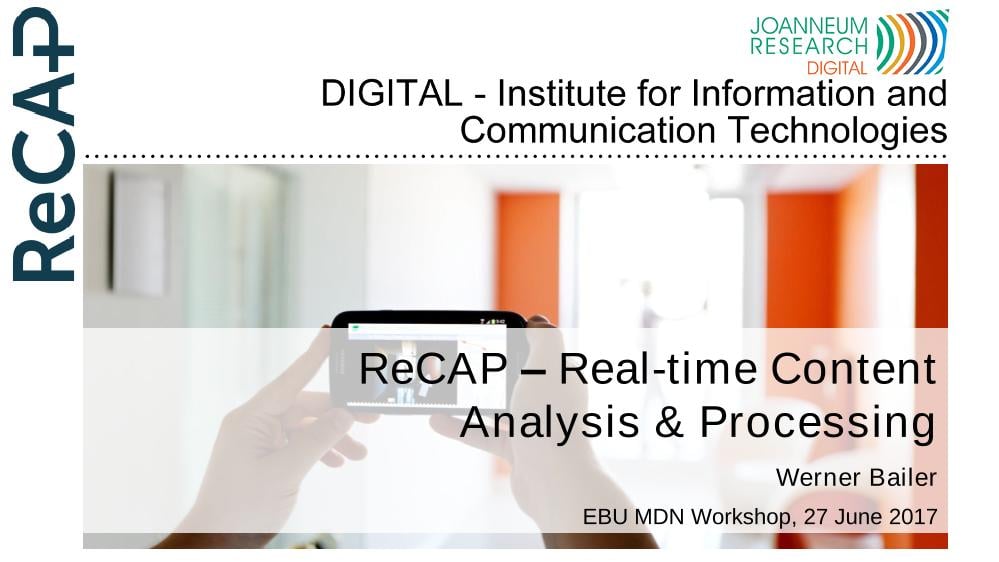 ReCAP

JOANNEUM RESEARCH DIGITAL

DIGITAL - Institute for Information and Communication Technologies

ReCAP – Real-time Content Analysis & Processing

Werner Bailer

EBU MDN Workshop, 27 June 2017